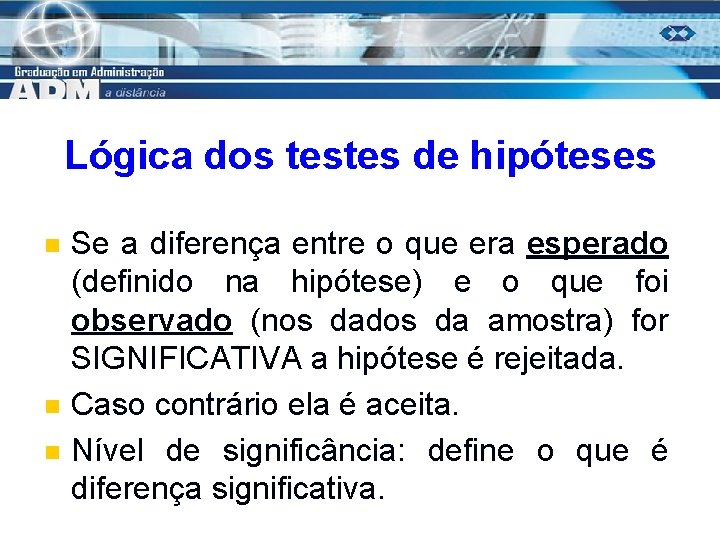 Graduação em Administração
ADM a distância

Lógica dos testes de hipóteses

Se a diferença entre o que era esperado (definido na hipótese) e o que foi observado (nos dados da amostra) for SIGNIFICATIVA a hipótese é rejeitada.

Caso contrário ela é aceita.

Nível de significância: define o que é diferença significativa.